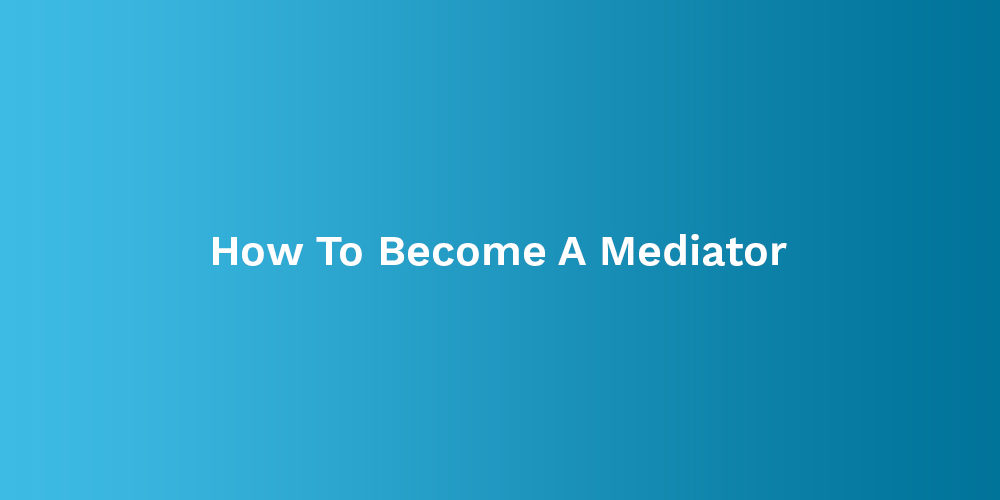 How To Become A Mediator